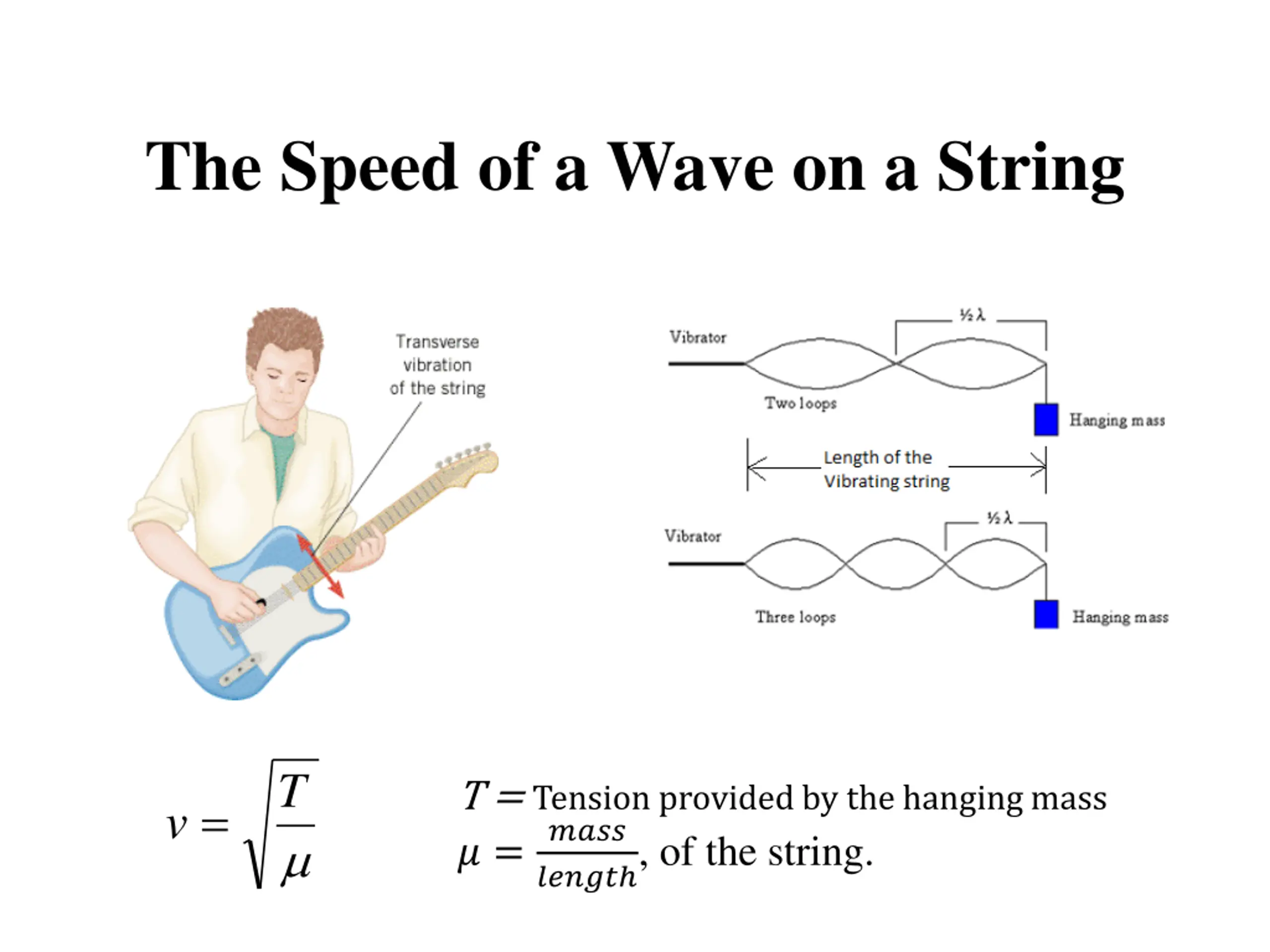 The Speed of a Wave on a String

Transverse vibration of the string

Vibrator

½ λ

Two loops

Hanging mass

Length of the Vibrating string

Vibrator

½ λ

Three loops

Hanging mass

$v = \sqrt{\frac{T}{\mu}}$

$T =$ Tension provided by the hanging mass
$\mu = \frac{mass}{length}$, of the string.